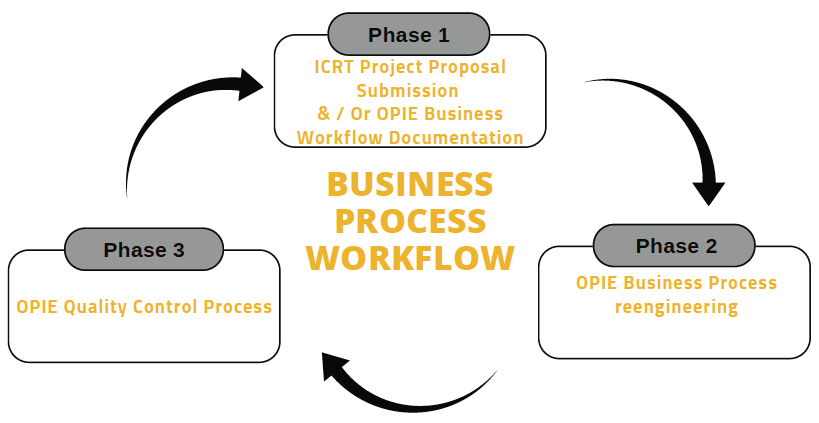 Phase 1

ICRT Project Proposal Submission
& / Or OPIE Business Workflow Documentation

BUSINESS PROCESS WORKFLOW

Phase 2

OPIE Business Process reengineering

Phase 3

OPIE Quality Control Process